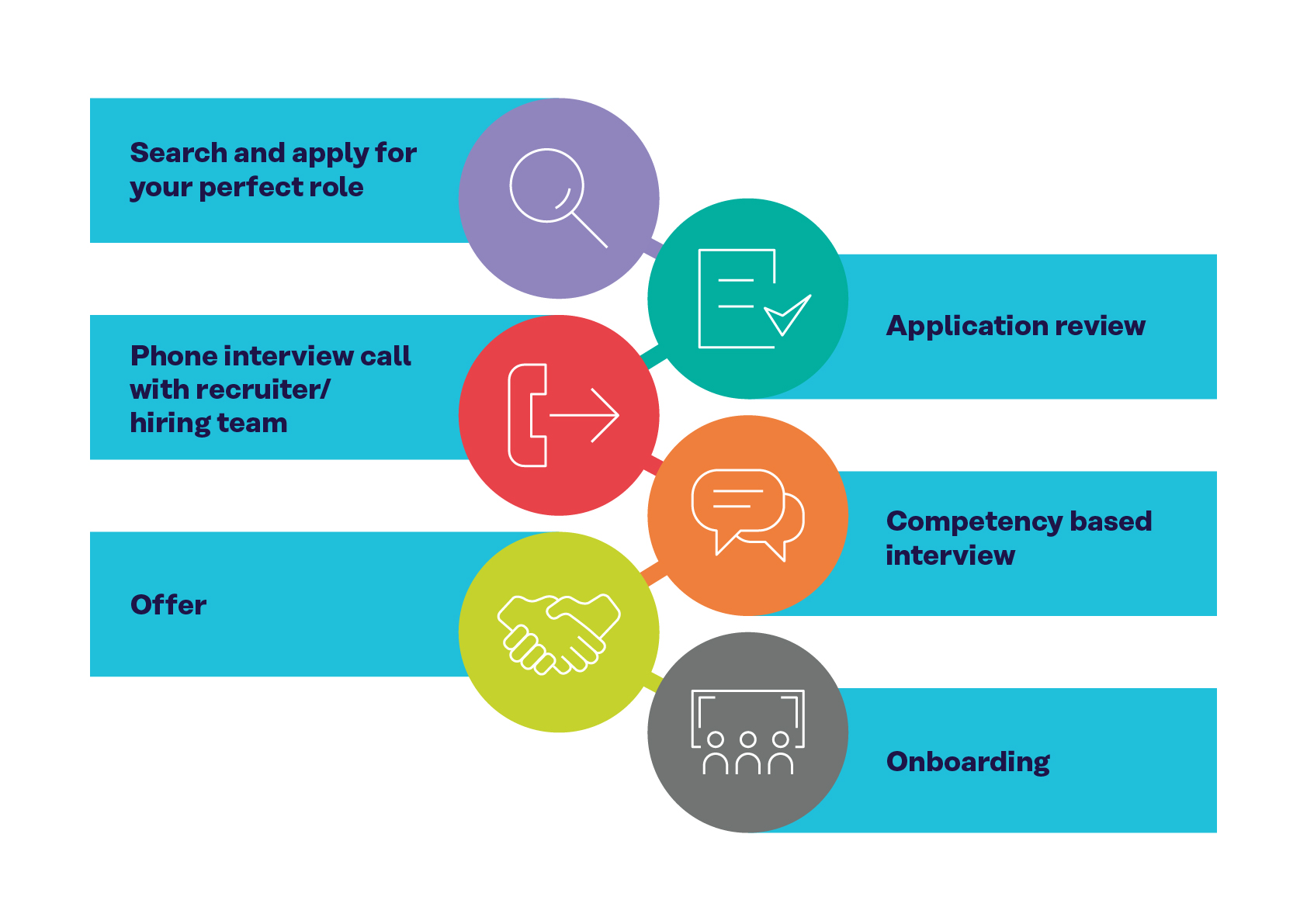 Search and apply for your perfect role

Application review

Phone interview call with recruiter/ hiring team

Competency based interview

Offer

Onboarding